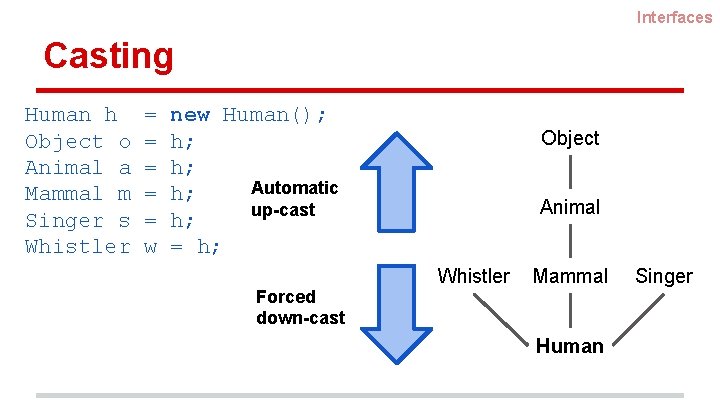 Interfaces

Casting

Human h = new Human();
Object o = h;
Animal a = h;
Mammal m = h;
Singer s = h;
Whistler w = h;

Automatic up-cast

Forced down-cast

Object

Animal

Whistler

Mammal

Singer

Human